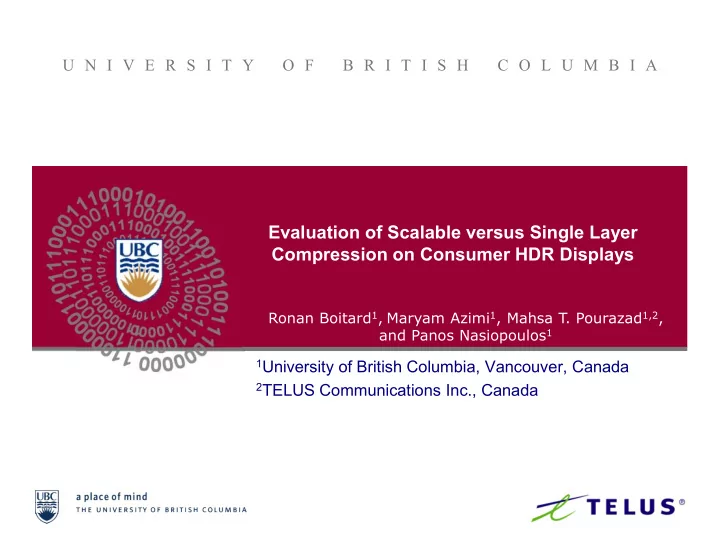 UNIVERSITY OF BRITISH COLUMBIA

UBC

Evaluation of Scalable versus Single Layer Compression on Consumer HDR Displays

Ronan Boitard$^1$, Maryam Azimi$^1$, Mahsa T. Pourazad$^{1,2}$, and Panos Nasiopoulos$^1$

$^1$University of British Columbia, Vancouver, Canada
$^2$TELUS Communications Inc., Canada

UBC a place of mind THE UNIVERSITY OF BRITISH COLUMBIA

TELUS®